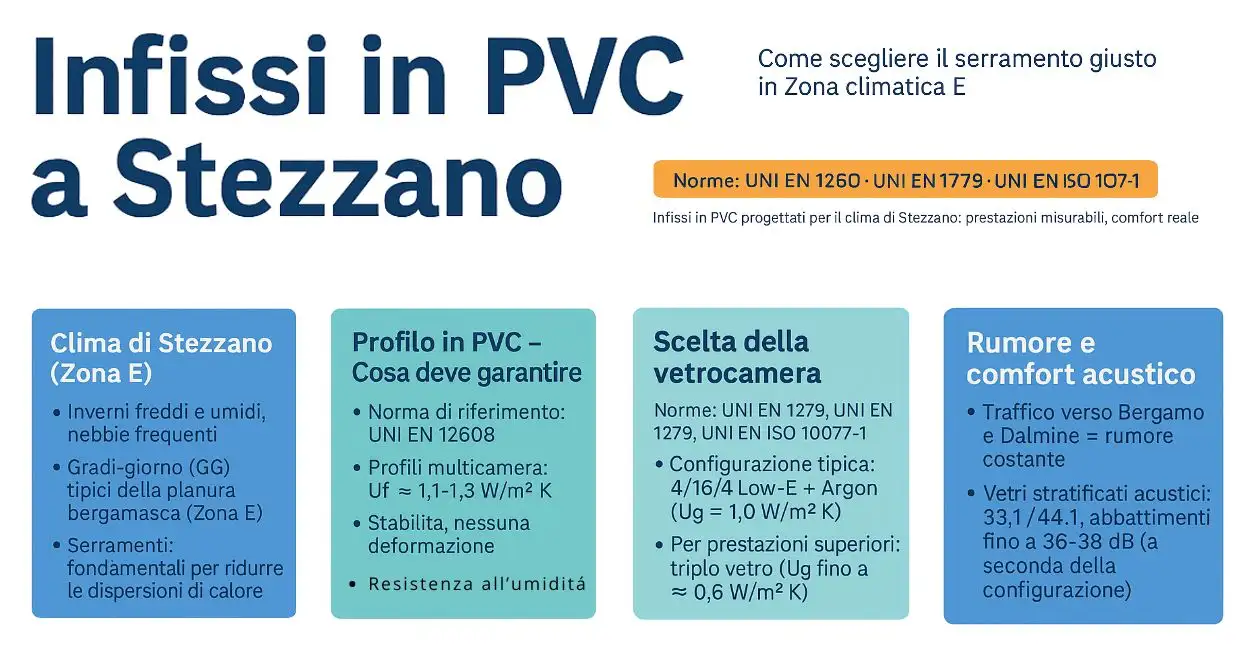 Infissi in PVC a Stezzano

Come scegliere il serramento giusto in Zona climatica E

Norme: UNI EN 1260 · UNI EN 1779 · UNI EN ISO 107-1

Infissi in PVC progettati per il clima di Stezzano: prestazioni misurabili, comfort reale

Clima di Stezzano (Zona E)

• Inverni freddi e umidi, nebbie frequenti
• Gradi-giorno (GG) tipici della planura bergamasca (Zona E)
• Serramenti: fondamentali per ridurre le dispersioni di calore

Profilo in PVC – Cosa deve garantire

• Norma di riferimento: UNI EN 12608
• Profili multicamera: Uf ≈ 1,1-1,3 W/m² K
• Stabilita, nessuna deformazione
• Resistenza all'umiditá

Scelta della vetrocamera

Norme: UNI EN 1279, UNI EN 1279, UNI EN ISO 10077-1

• Configurazione tipica: 4/16/4 Low-E + Argon (Ug = 1,0 W/m² K)
• Per prestazioni superiori: triplo vetro (Ug fino a ≈ 0,6 W/m² K)

Rumore e comfort acustico

• Traffico verso Bergamo e Dalmine = rumore costante
• Vetri stratificati acustici: 33,1 / 44.1, abbattimenti fino a 36-38 dB (a seconda della configurazione)